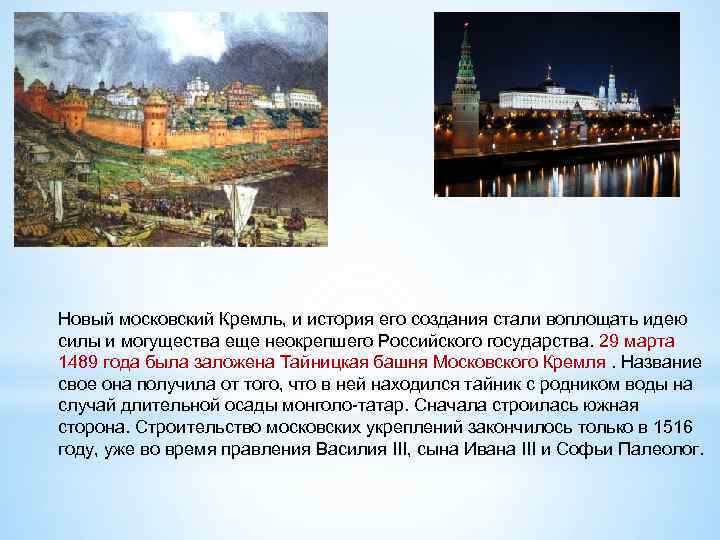 Новый московский Кремль, и история его создания стали воплощать идею силы и могущества еще неокрепшего Российского государства. 29 марта 1489 года была заложена Тайницкая башня Московского Кремля . Название свое она получила от того, что в ней находился тайник с родником воды на случай длительной осады монголо-татар. Сначала строилась южная сторона. Строительство московских укреплений закончилось только в 1516 году, уже во время правления Василия III, сына Ивана III и Софьи Палеолог.